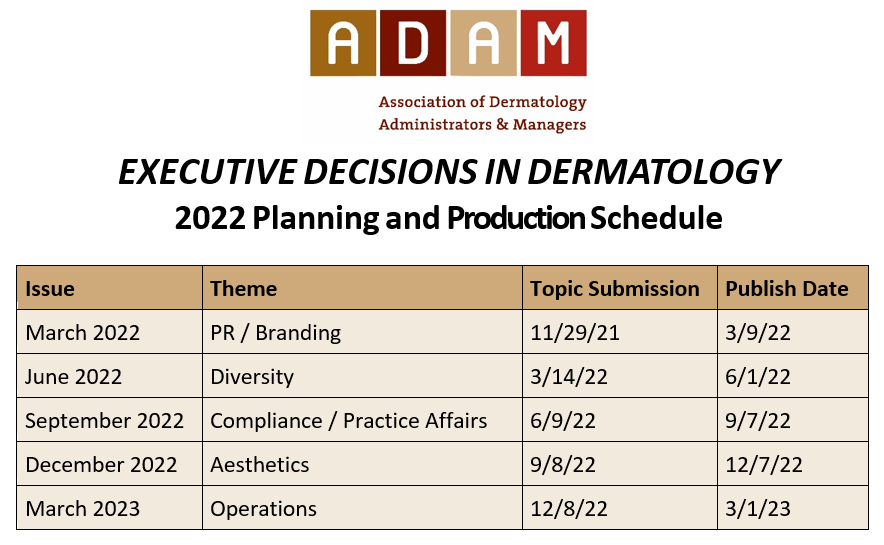 ADAM

Association of Dermatology Administrators & Managers

EXECUTIVE DECISIONS IN DERMATOLOGY

2022 Planning and Production Schedule

| Issue | Theme | Topic Submission | Publish Date |
|---|---|---|---|
| March 2022 | PR / Branding | 11/29/21 | 3/9/22 |
| June 2022 | Diversity | 3/14/22 | 6/1/22 |
| September 2022 | Compliance / Practice Affairs | 6/9/22 | 9/7/22 |
| December 2022 | Aesthetics | 9/8/22 | 12/7/22 |
| March 2023 | Operations | 12/8/22 | 3/1/23 |